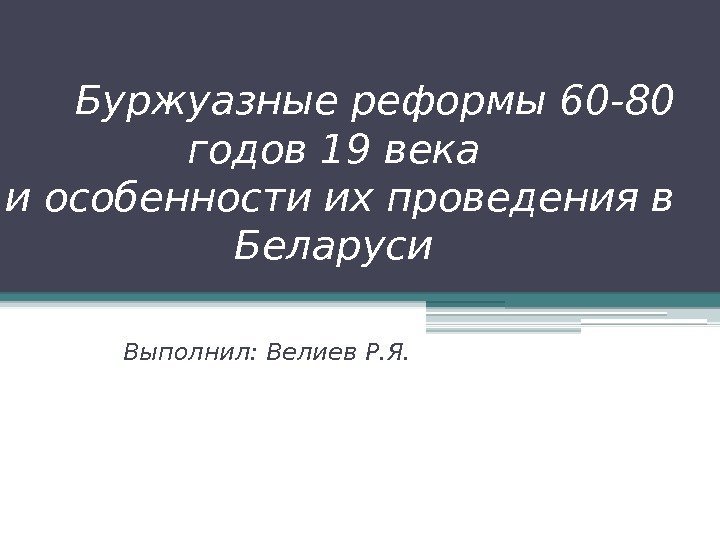 Буржуазные реформы 60-80 годов 19 века
и особенности их проведения в Беларуси

Выполнил: Велиев Р.Я.